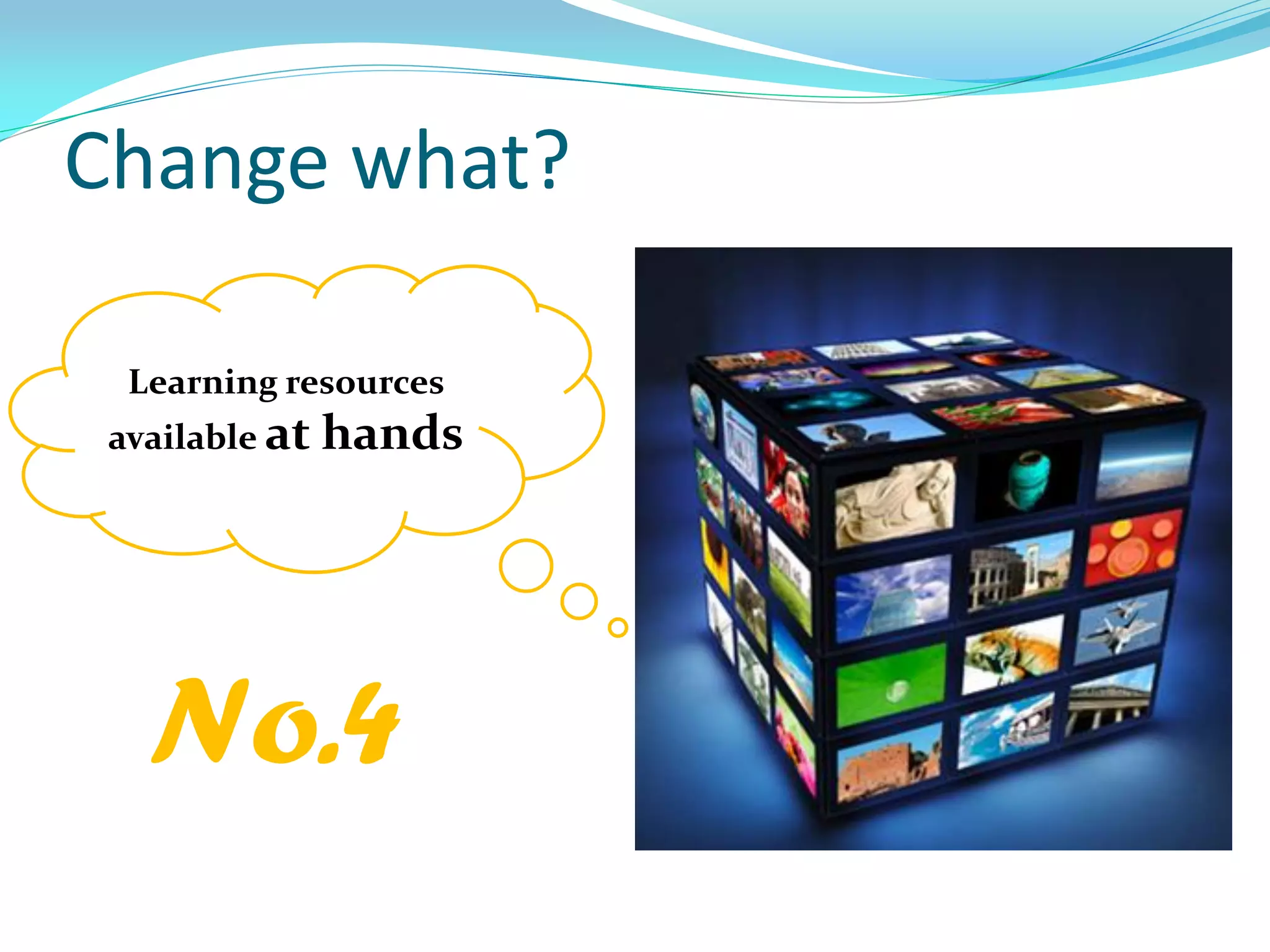 Change what?

Learning resources available at hands

No.4